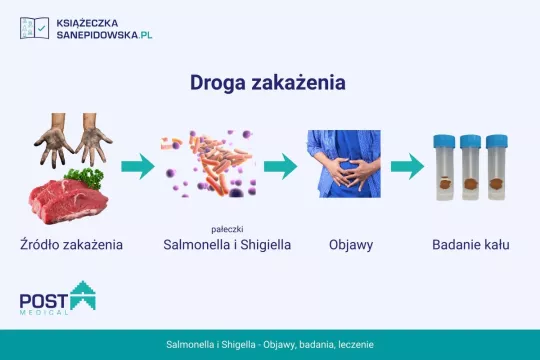 KSIĄŻECZKA SANEPIDOWSKA.PL

Droga zakażenia

Źródło zakażenia

pałeczki
Salmonella i Shigiella

Objawy

Badanie kału

POST
MEDICAL

Salmonella i Shigella - Objawy, badania, leczenie